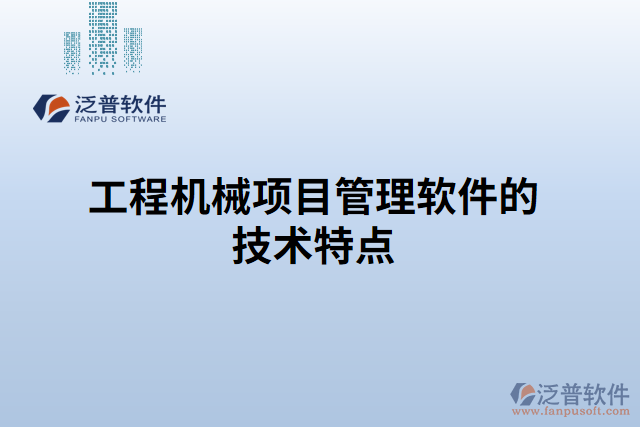 泛普软件
FANPU SOFTWARE

工程机械项目管理软件的技术特点

泛普软件
www.fanpusoft.com